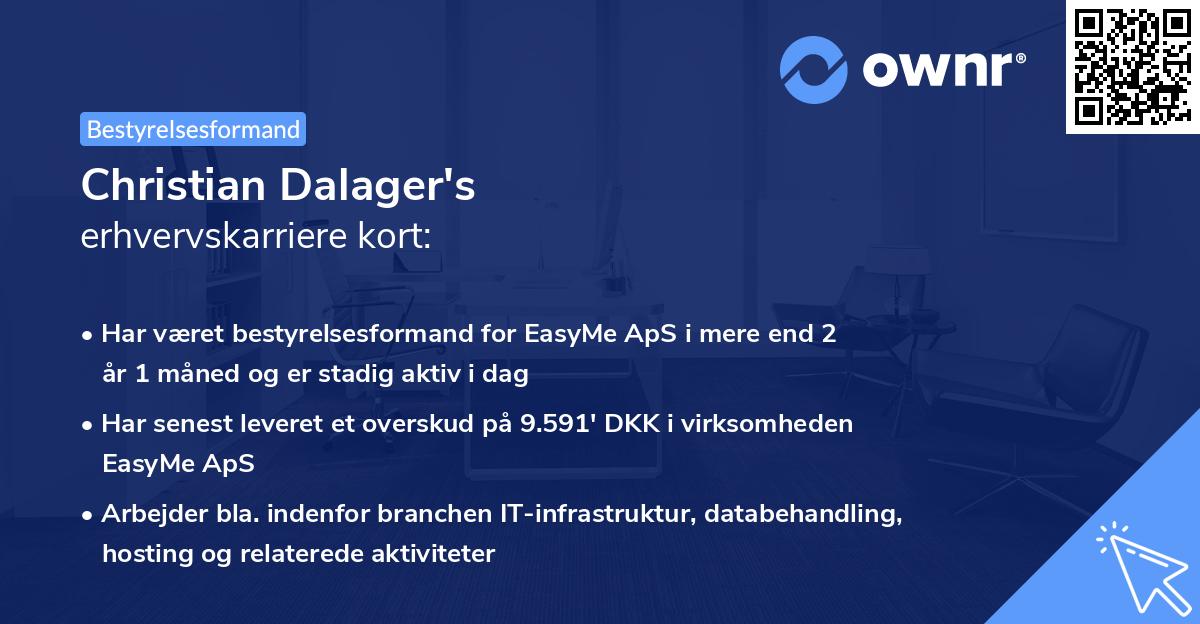 ownr®

Bestyrelsesformand

Christian Dalager's
erhvervskarriere kort:

• Har været bestyrelsesformand for EasyMe ApS i mere end 2 år 1 måned og er stadig aktiv i dag

• Har senest leveret et overskud på 9.591' DKK i virksomheden EasyMe ApS

• Arbejder bla. indenfor branchen IT-infrastruktur, databehandling, hosting og relaterede aktiviteter